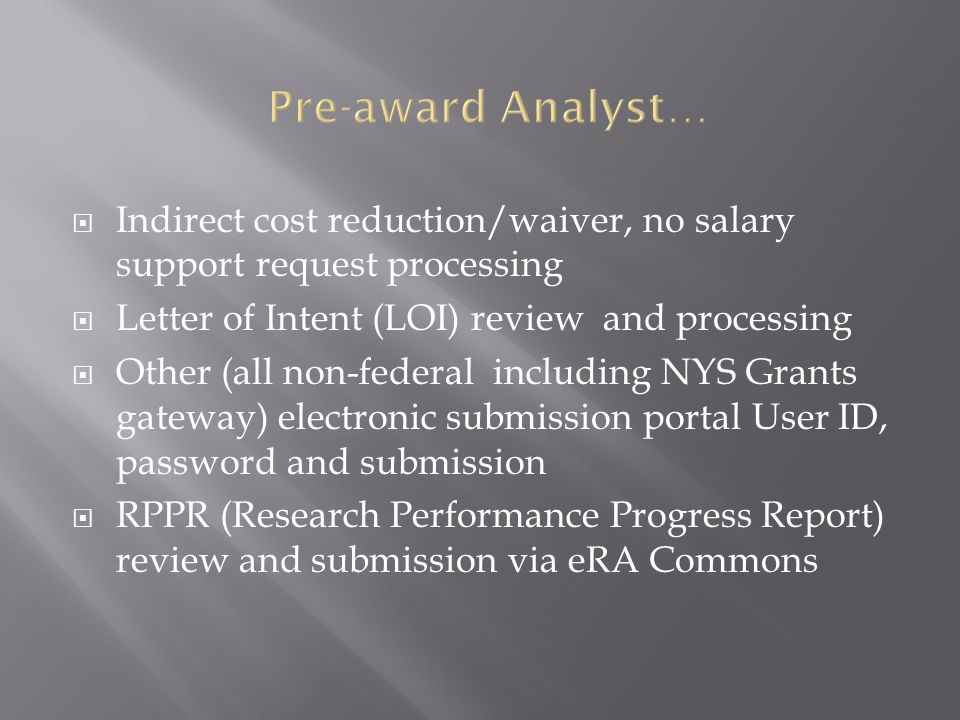 Pre-award Analyst…

Indirect cost reduction/waiver, no salary support request processing

Letter of Intent (LOI) review and processing

Other (all non-federal including NYS Grants gateway) electronic submission portal User ID, password and submission

RPPR (Research Performance Progress Report) review and submission via eRA Commons